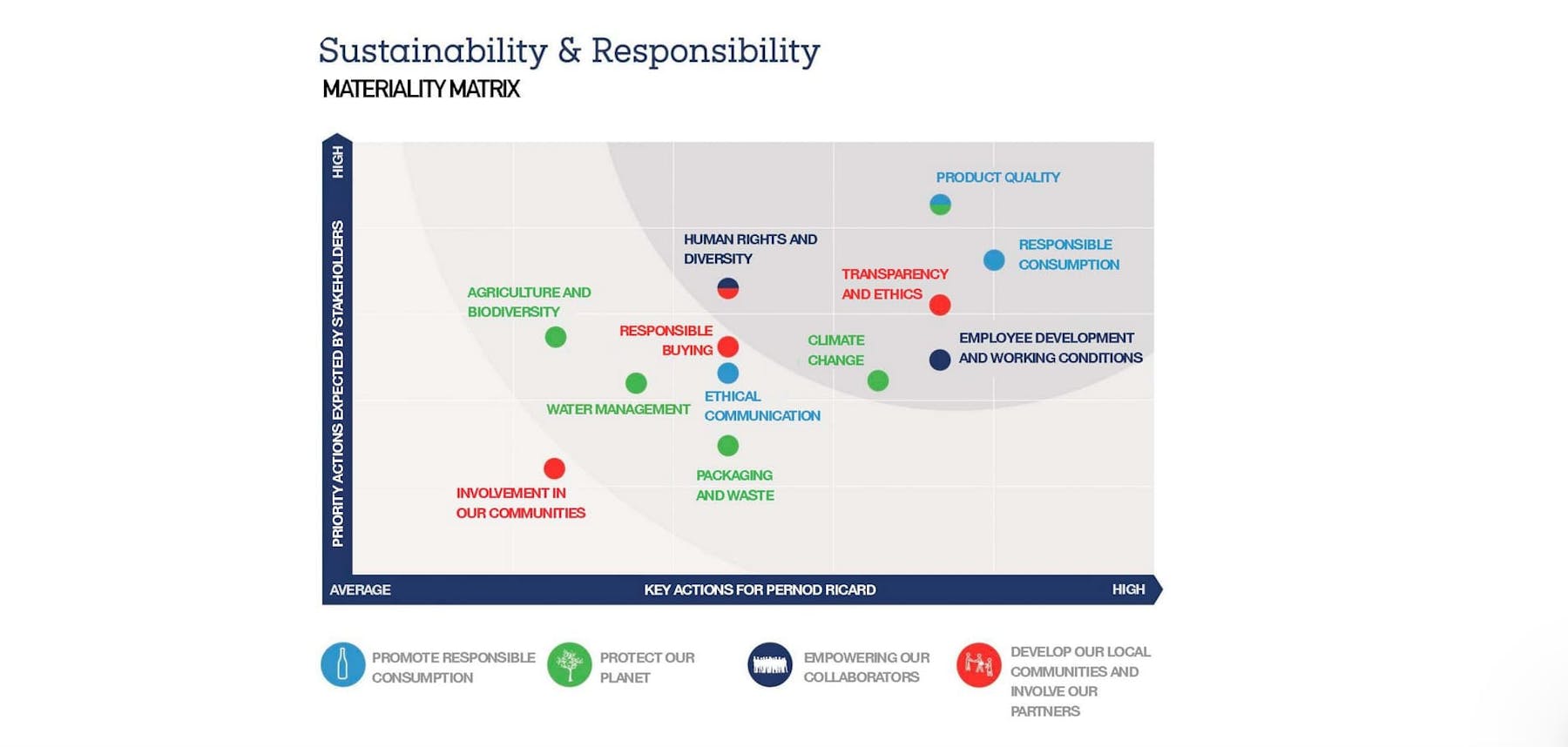 Sustainability & Responsibility
MATERIALITY MATRIX

HIGH
PRIORITY ACTIONS EXPECTED BY STAKEHOLDERS

PRODUCT QUALITY

HUMAN RIGHTS AND DIVERSITY

RESPONSIBLE CONSUMPTION

TRANSPARENCY AND ETHICS

AGRICULTURE AND BIODIVERSITY

RESPONSIBLE BUYING

CLIMATE CHANGE

EMPLOYEE DEVELOPMENT AND WORKING CONDITIONS

WATER MANAGEMENT

ETHICAL COMMUNICATION

PACKAGING AND WASTE

INVOLVEMENT IN OUR COMMUNITIES

AVERAGE
KEY ACTIONS FOR PERNOD RICARD
HIGH

PROMOTE RESPONSIBLE CONSUMPTION

PROTECT OUR PLANET

EMPOWERING OUR COLLABORATORS

DEVELOP OUR LOCAL COMMUNITIES AND INVOLVE OUR PARTNERS